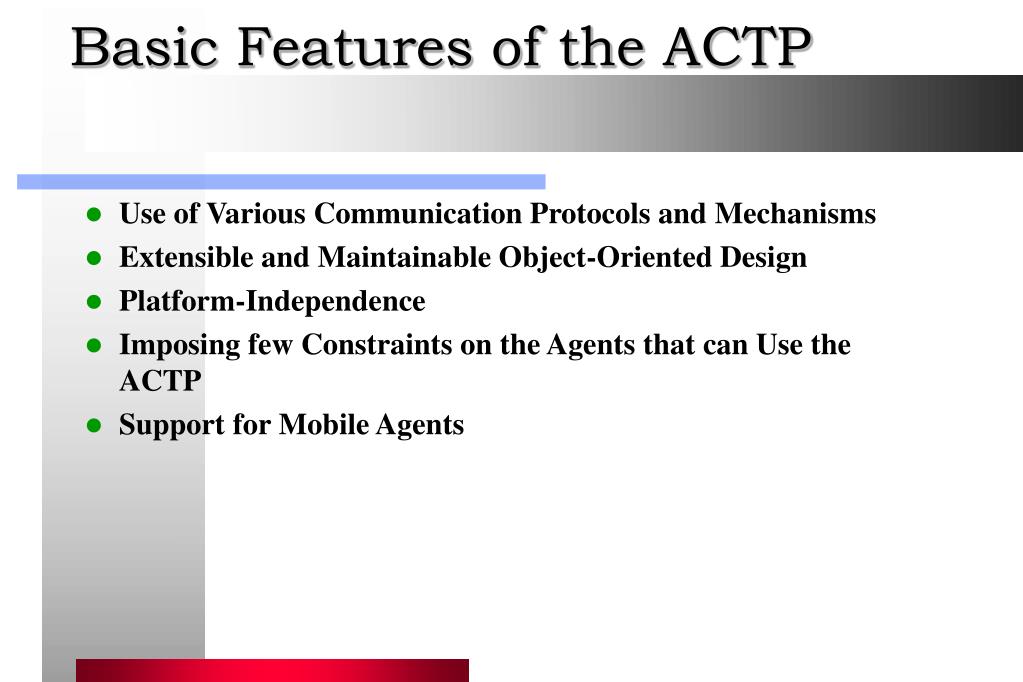 Basic Features of the ACTP

- Use of Various Communication Protocols and Mechanisms
- Extensible and Maintainable Object-Oriented Design
- Platform-Independence
- Imposing few Constraints on the Agents that can Use the ACTP
- Support for Mobile Agents